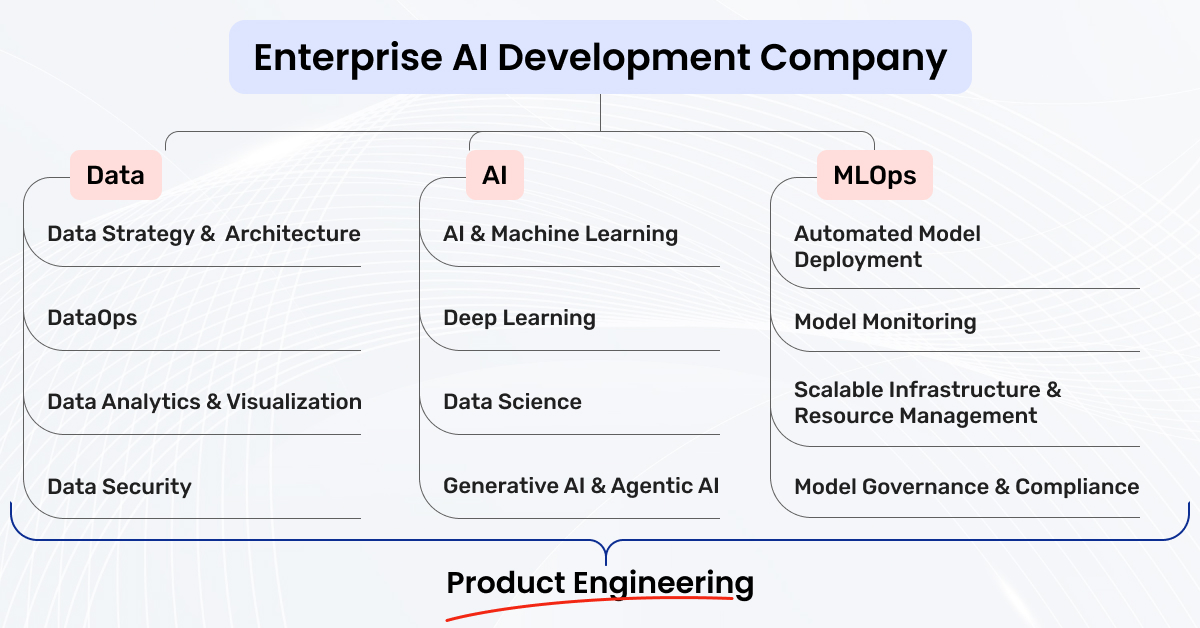 Enterprise AI Development Company

Data

Data Strategy & Architecture

DataOps

Data Analytics & Visualization

Data Security

AI

AI & Machine Learning

Deep Learning

Data Science

Generative AI & Agentic AI

MLOps

Automated Model Deployment

Model Monitoring

Scalable Infrastructure & Resource Management

Model Governance & Compliance

Product Engineering